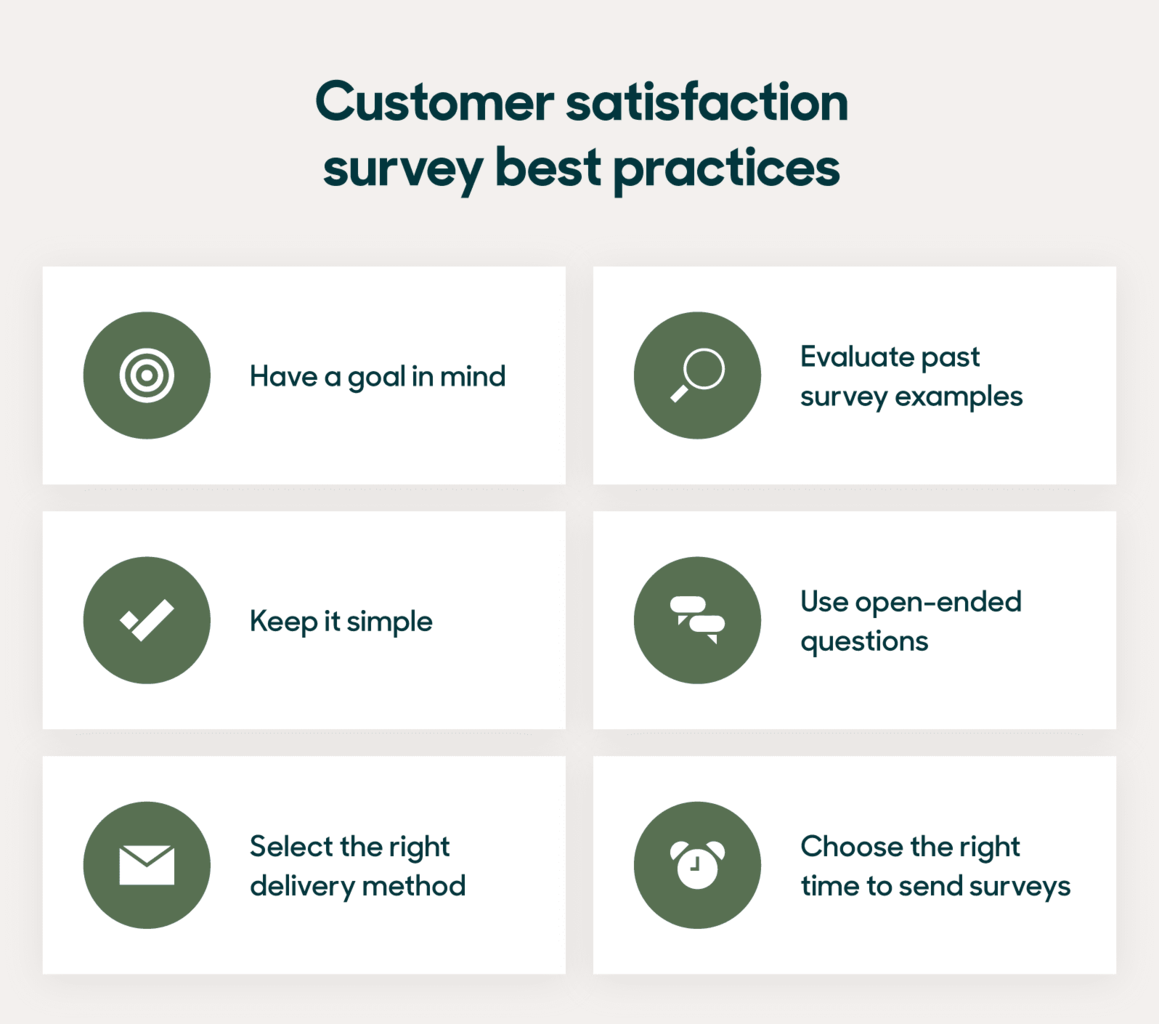 Customer satisfaction survey best practices

Have a goal in mind

Evaluate past survey examples

Keep it simple

Use open-ended questions

Select the right delivery method

Choose the right time to send surveys